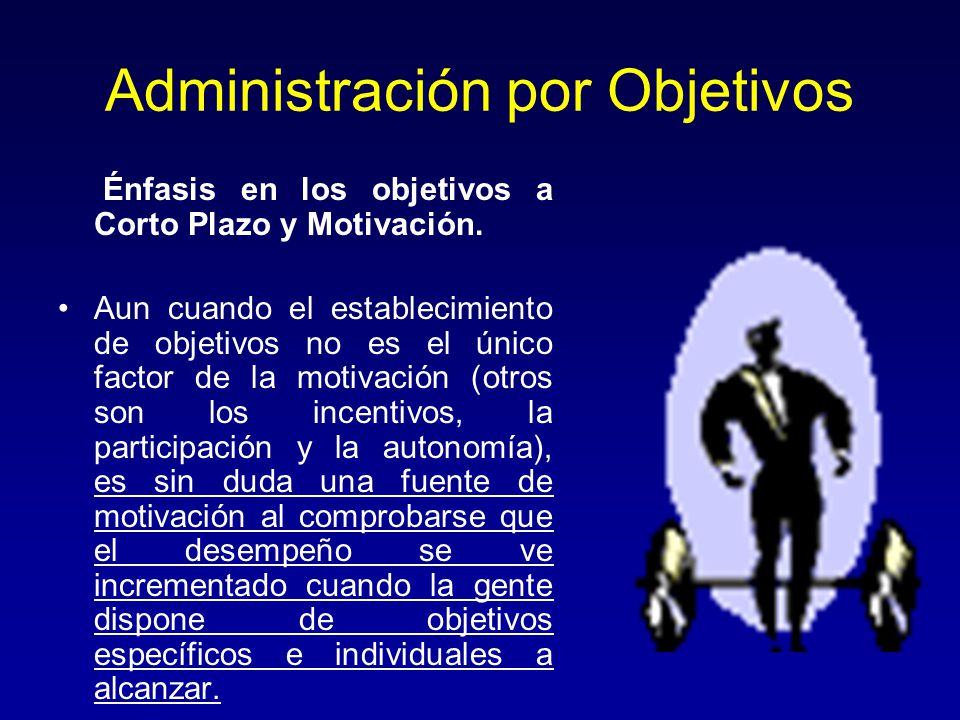 Administración por Objetivos

Énfasis en los objetivos a Corto Plazo y Motivación.

• Aun cuando el establecimiento de objetivos no es el único factor de la motivación (otros son los incentivos, la participación y la autonomía), es sin duda una fuente de motivación al comprobarse que el desempeño se ve incrementado cuando la gente dispone de objetivos específicos e individuales a alcanzar.